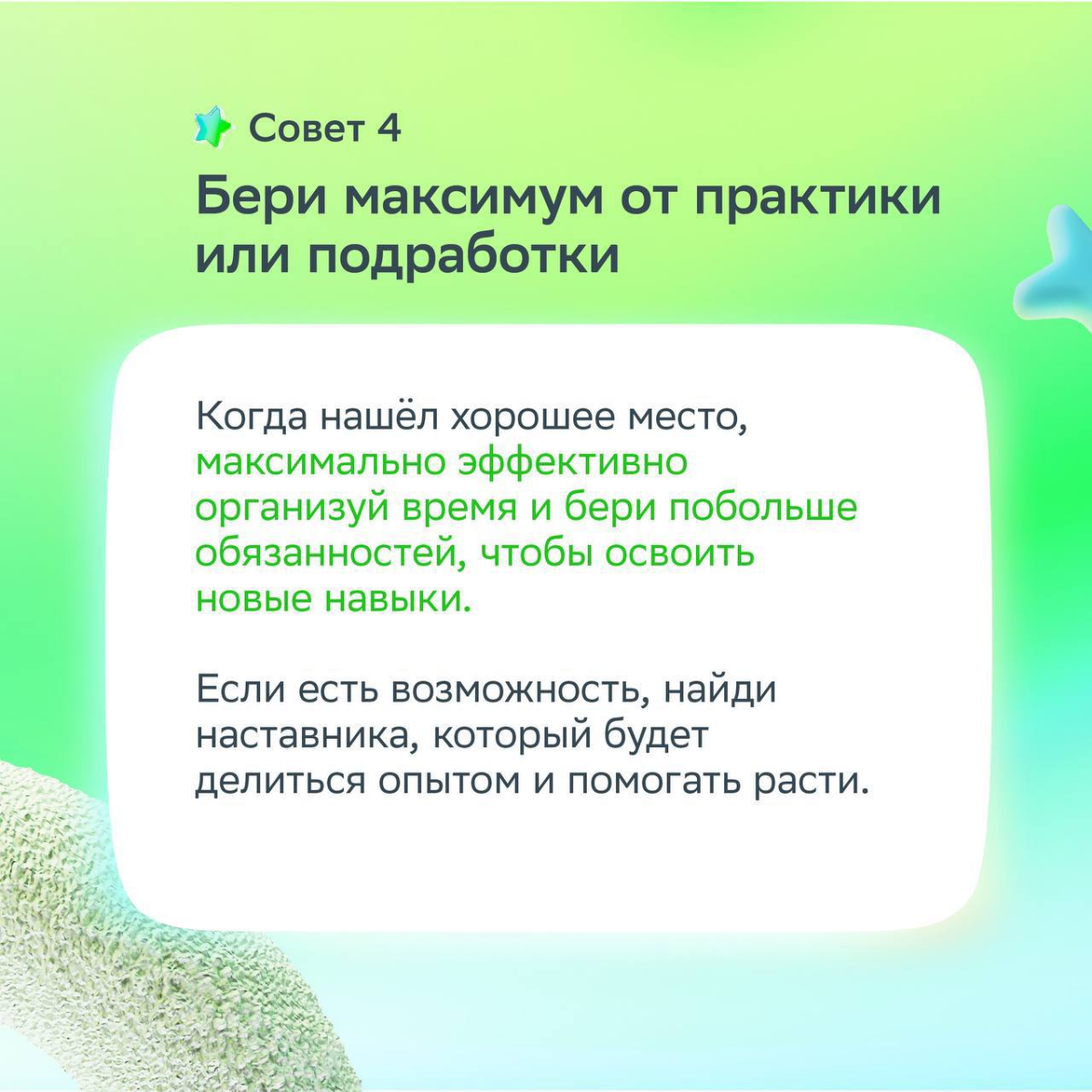 Совет 4

Бери максимум от практики или подработки

Когда нашёл хорошее место, максимально эффективно организуй время и бери побольше обязанностей, чтобы освоить новые навыки.

Если есть возможность, найди наставника, который будет делиться опытом и помогать расти.